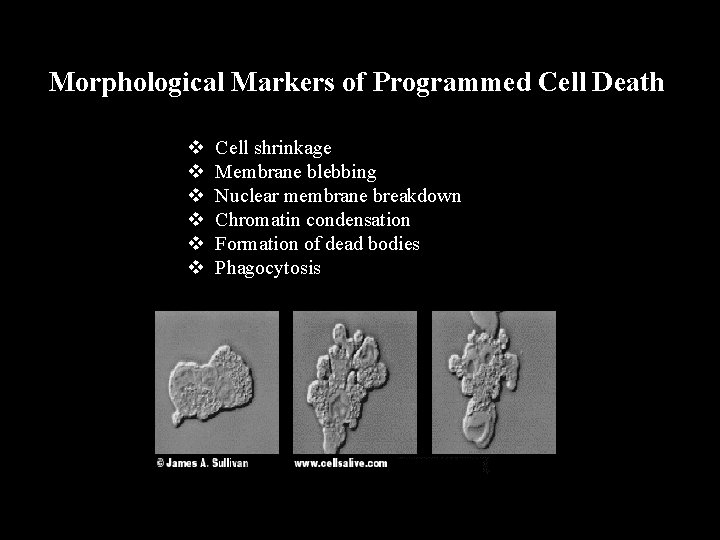 Morphological Markers of Programmed Cell Death

❖ Cell shrinkage
❖ Membrane blebbing
❖ Nuclear membrane breakdown
❖ Chromatin condensation
❖ Formation of dead bodies
❖ Phagocytosis

© James A. Sullivan www.cellsalive.com